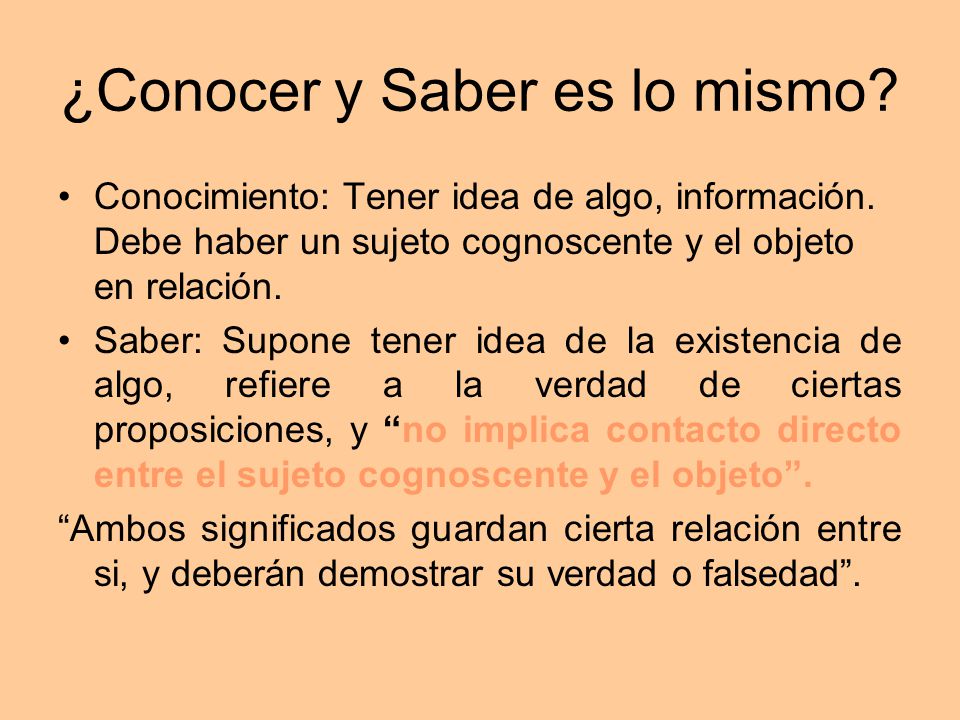 ¿Conocer y Saber es lo mismo?

• Conocimiento: Tener idea de algo, información. Debe haber un sujeto cognoscente y el objeto en relación.

• Saber: Supone tener idea de la existencia de algo, refiere a la verdad de ciertas proposiciones, y “no implica contacto directo entre el sujeto cognoscente y el objeto”.

“Ambos significados guardan cierta relación entre si, y deberán demostrar su verdad o falsedad”.